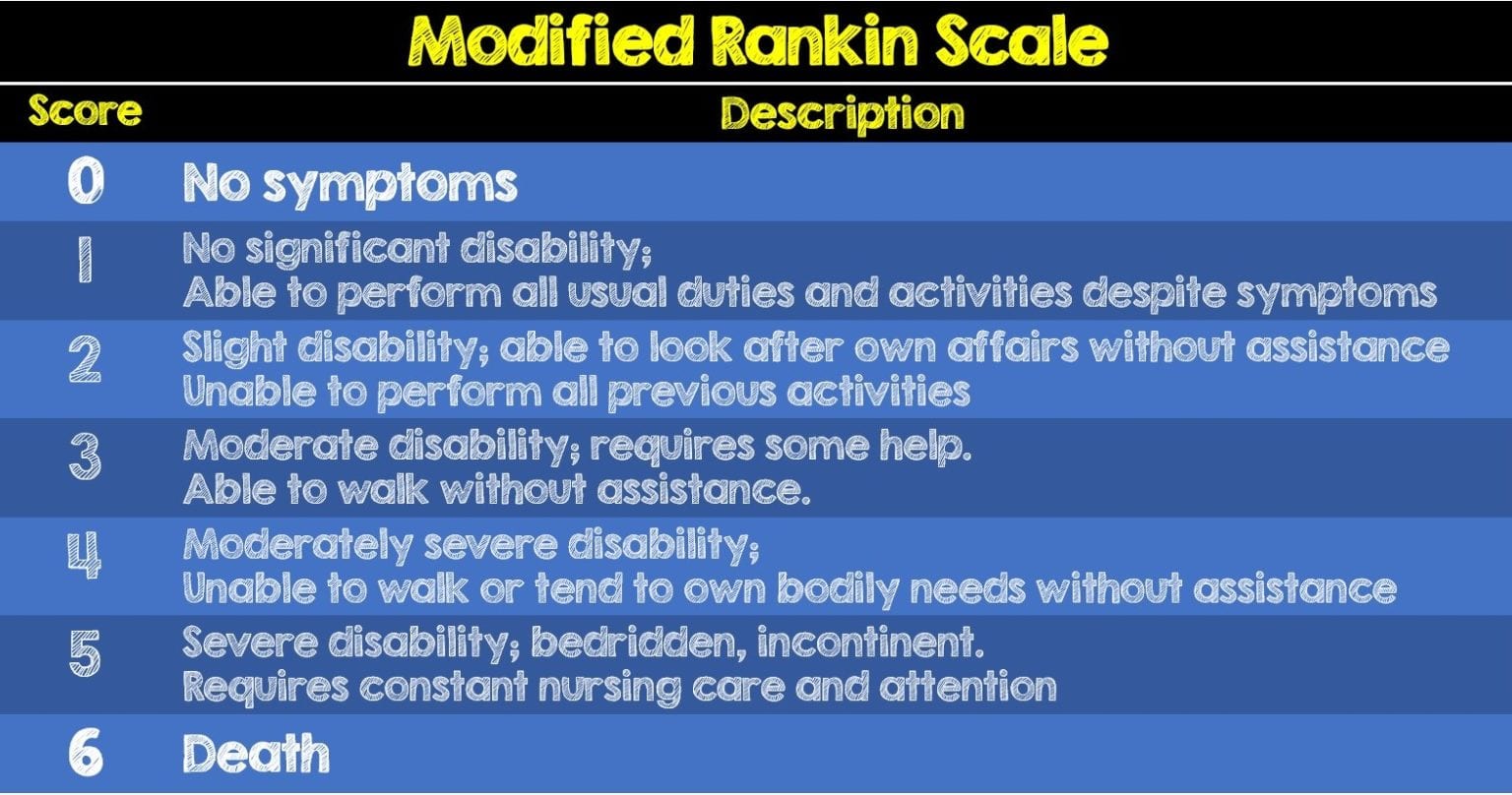 Modified Rankin Scale

| Score | Description |
|---|---|
| 0 | No symptoms |
| 1 | No significant disability; Able to perform all usual duties and activities despite symptoms |
| 2 | Slight disability; able to look after own affairs without assistance Unable to perform all previous activities |
| 3 | Moderate disability; requires some help. Able to walk without assistance. |
| 4 | Moderately severe disability; Unable to walk or tend to own bodily needs without assistance |
| 5 | Severe disability; bedridden, incontinent. Requires constant nursing care and attention |
| 6 | Death |